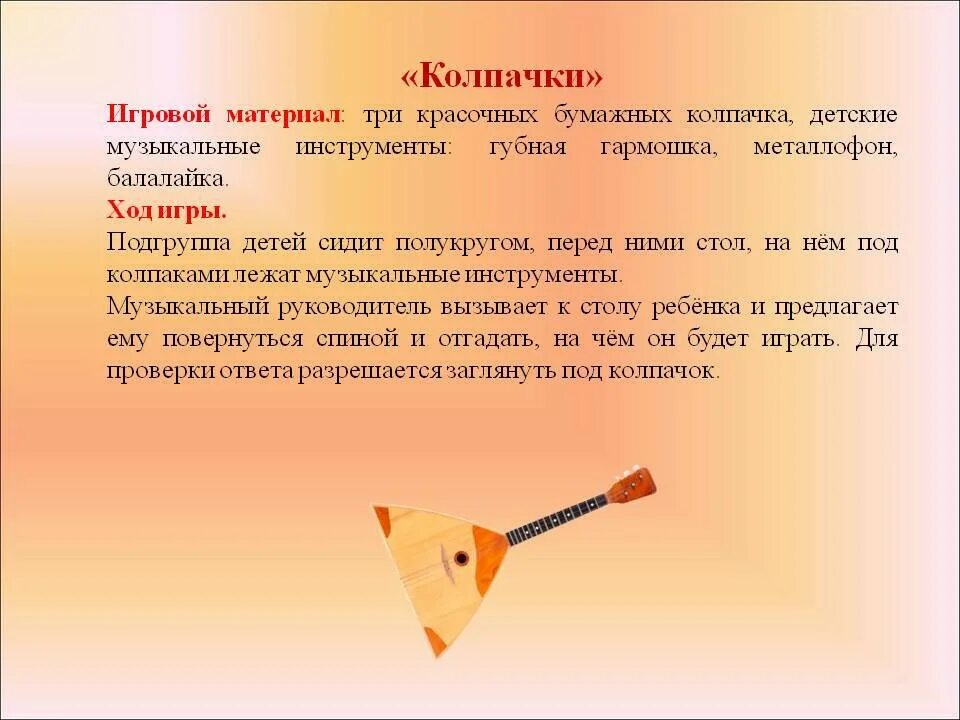 «Колпачки»

Игровой материал: три красочных бумажных колпачка, детские музыкальные инструменты: губная гармошка, металлофон, балалайка.

Ход игры.

Подгруппа детей сидит полукругом, перед ними стол, на нём под колпаками лежат музыкальные инструменты.

Музыкальный руководитель вызывает к столу ребёнка и предлагает ему повернуться спиной и отгадать, на чём он будет играть. Для проверки ответа разрешается заглянуть под колпачок.